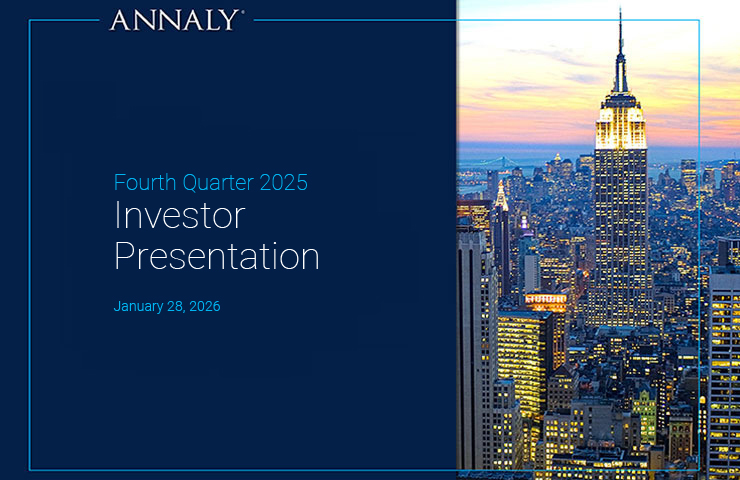 ANNALY®

Fourth Quarter 2025
Investor
Presentation

January 28, 2026